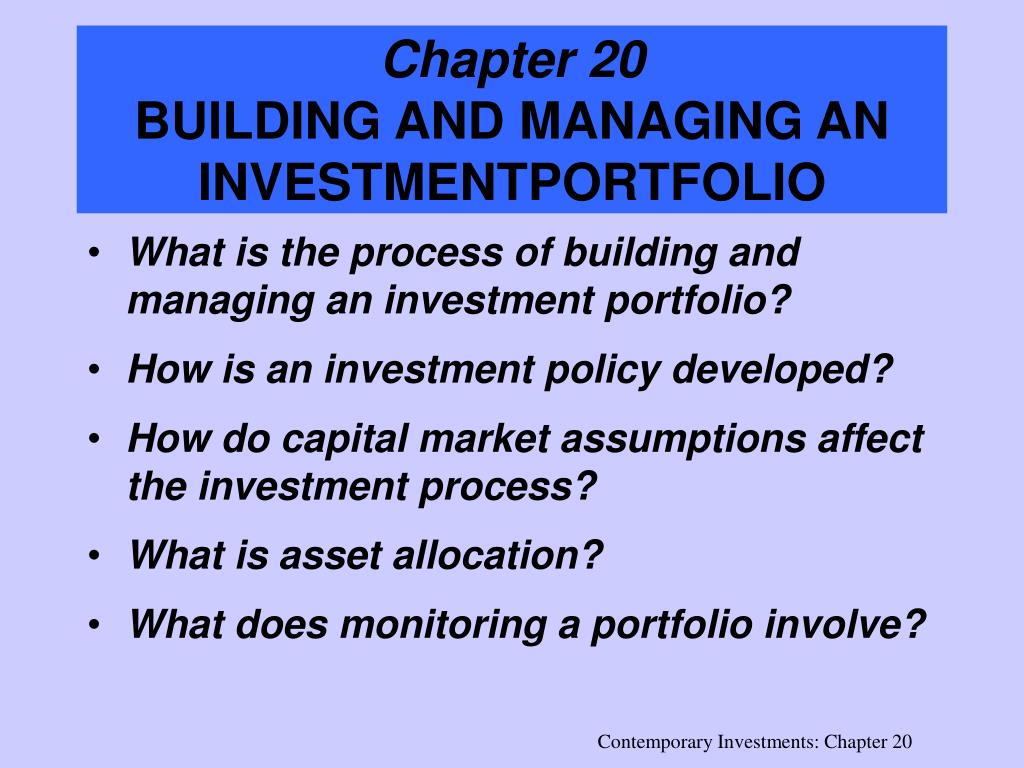 Chapter 20
BUILDING AND MANAGING AN INVESTMENTPORTFOLIO

• What is the process of building and managing an investment portfolio?
• How is an investment policy developed?
• How do capital market assumptions affect the investment process?
• What is asset allocation?
• What does monitoring a portfolio involve?

Contemporary Investments: Chapter 20